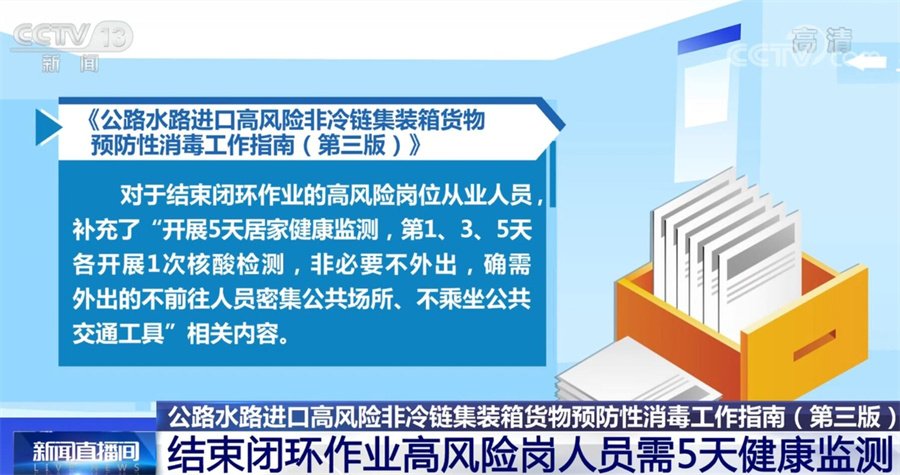 CCTV 13 新闻

高清 CCTV.com

《公路水路进口高风险非冷链集装箱货物预防性消毒工作指南（第三版）》

对于结束闭环作业的高风险岗位从业人员，补充了“开展5天居家健康监测，第1、3、5天各开展1次核酸检测，非必要不外出，确需外出的不前往人员密集公共场所、不乘坐公共交通工具”相关内容。

公路水路进口高风险非冷链集装箱货物预防性消毒工作指南（第三版）

新闻直播间 LIVE NEWS

结束闭环作业高风险岗人员需5天健康监测